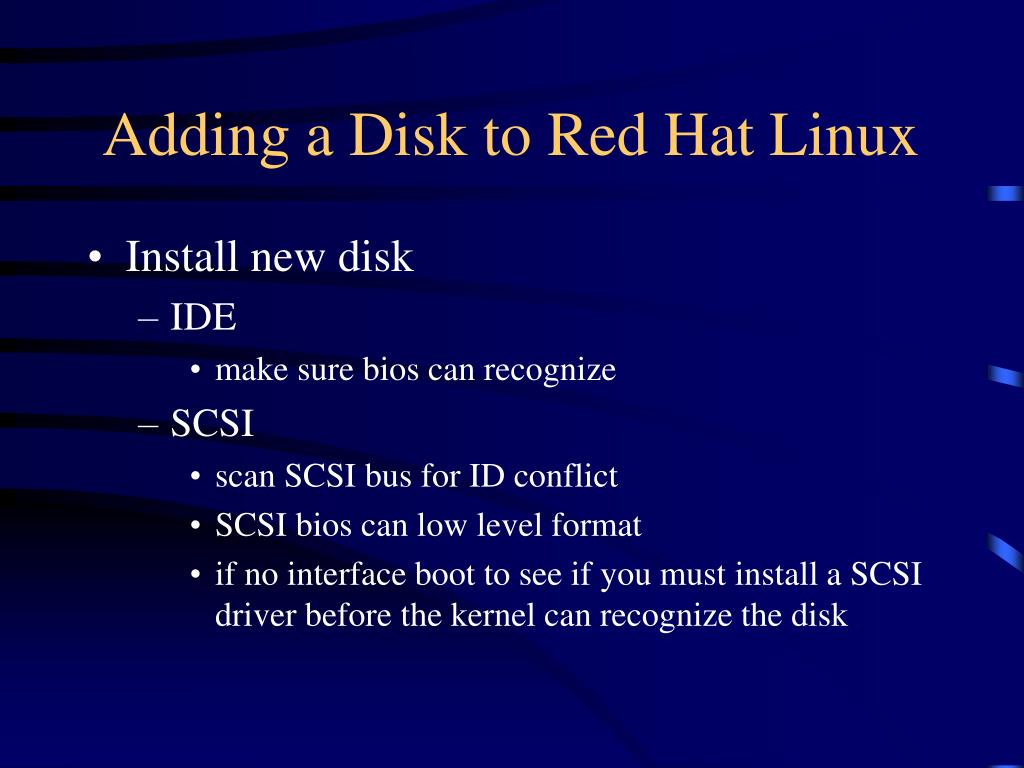 Adding a Disk to Red Hat Linux

• Install new disk
– IDE
• make sure bios can recognize
– SCSI
• scan SCSI bus for ID conflict
• SCSI bios can low level format
• if no interface boot to see if you must install a SCSI driver before the kernel can recognize the disk